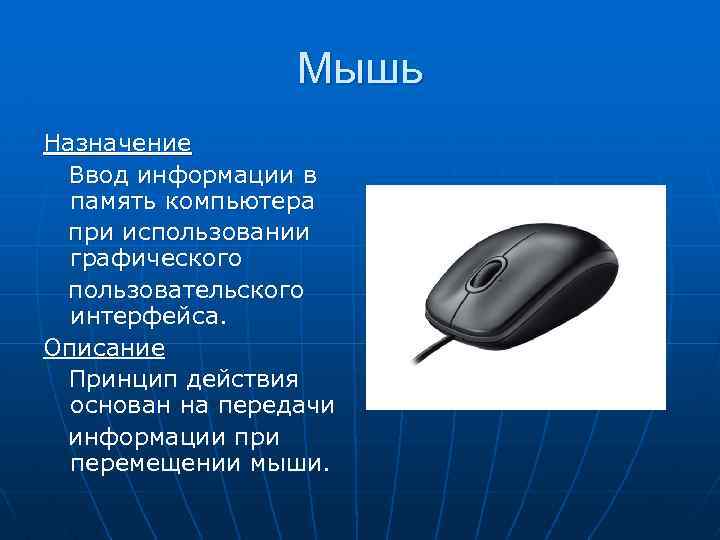 Мышь

Назначение

Ввод информации в память компьютера при использовании графического пользовательского интерфейса.

Описание

Принцип действия основан на передачи информации при перемещении мыши.